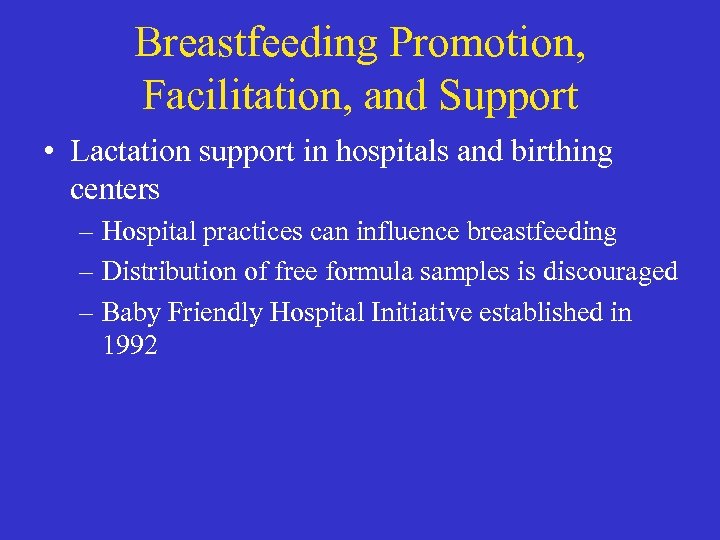 Breastfeeding Promotion, Facilitation, and Support

• Lactation support in hospitals and birthing centers
– Hospital practices can influence breastfeeding
– Distribution of free formula samples is discouraged
– Baby Friendly Hospital Initiative established in 1992